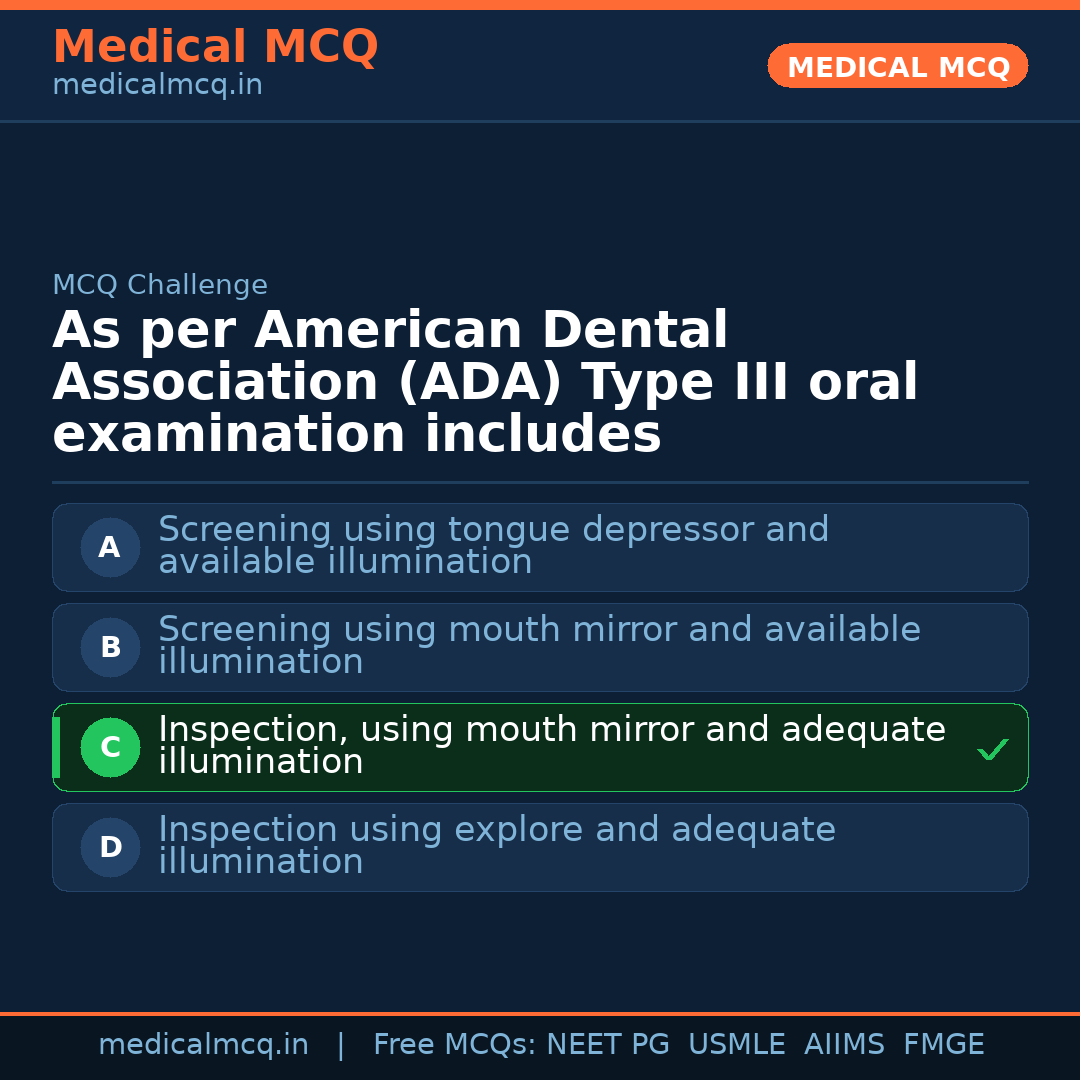 Medical MCQ
medicalmcq.in

MEDICAL MCQ

MCQ Challenge

As per American Dental Association (ADA) Type III oral examination includes

A Screening using tongue depressor and available illumination

B Screening using mouth mirror and available illumination

C Inspection, using mouth mirror and adequate illumination ✓

D Inspection using explore and adequate illumination

medicalmcq.in | Free MCQs: NEET PG USMLE AIIMS FMGE